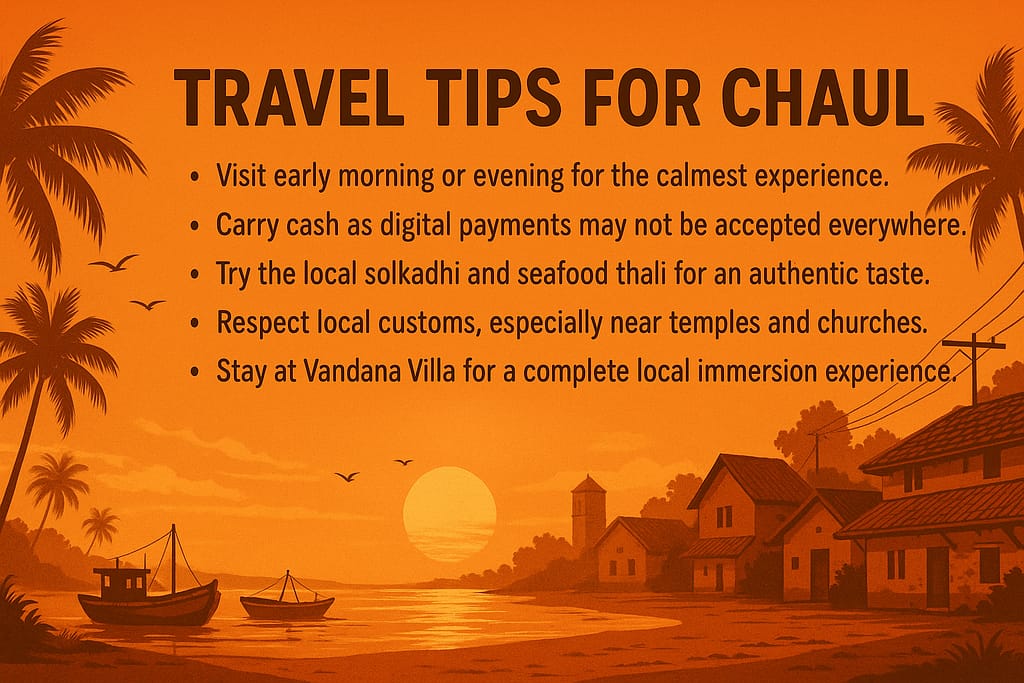 TRAVEL TIPS FOR CHAUL

• Visit early morning or evening for the calmest experience.
• Carry cash as digital payments may not be accepted everywhere.
• Try the local solkadhi and seafood thali for an authentic taste.
• Respect local customs, especially near temples and churches.
• Stay at Vandana Villa for a complete local immersion experience.